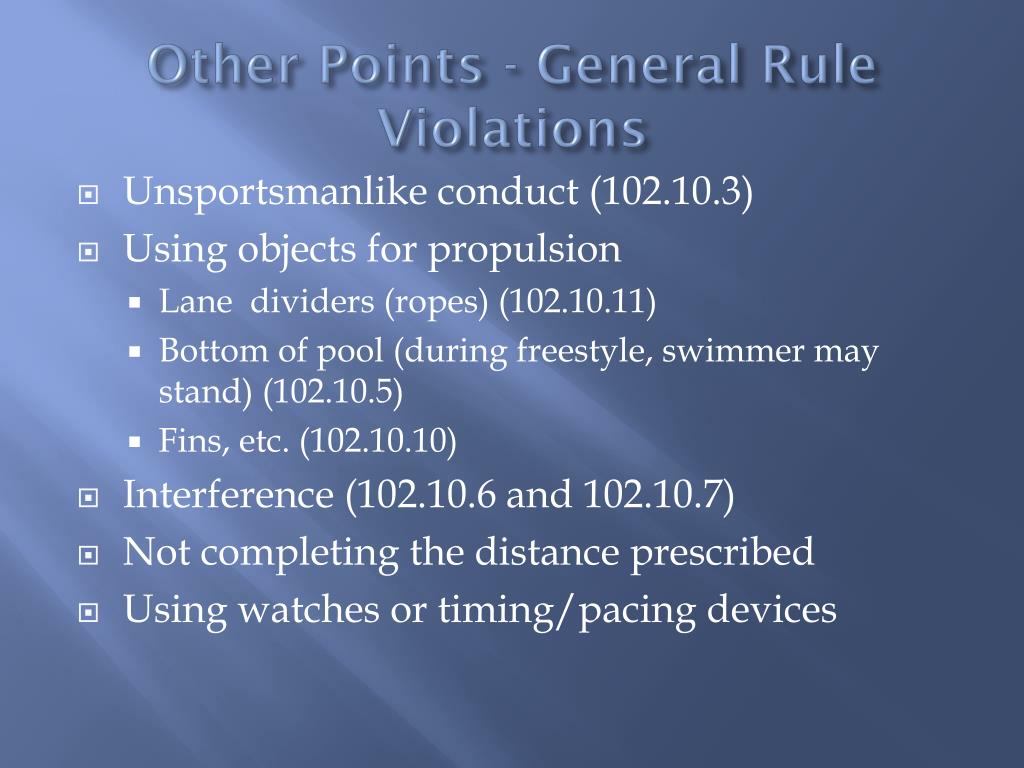 Other Points - General Rule Violations

Unsportsmanlike conduct (102.10.3)
Using objects for propulsion
Lane dividers (ropes) (102.10.11)
Bottom of pool (during freestyle, swimmer may stand) (102.10.5)
Fins, etc. (102.10.10)
Interference (102.10.6 and 102.10.7)
Not completing the distance prescribed
Using watches or timing/pacing devices